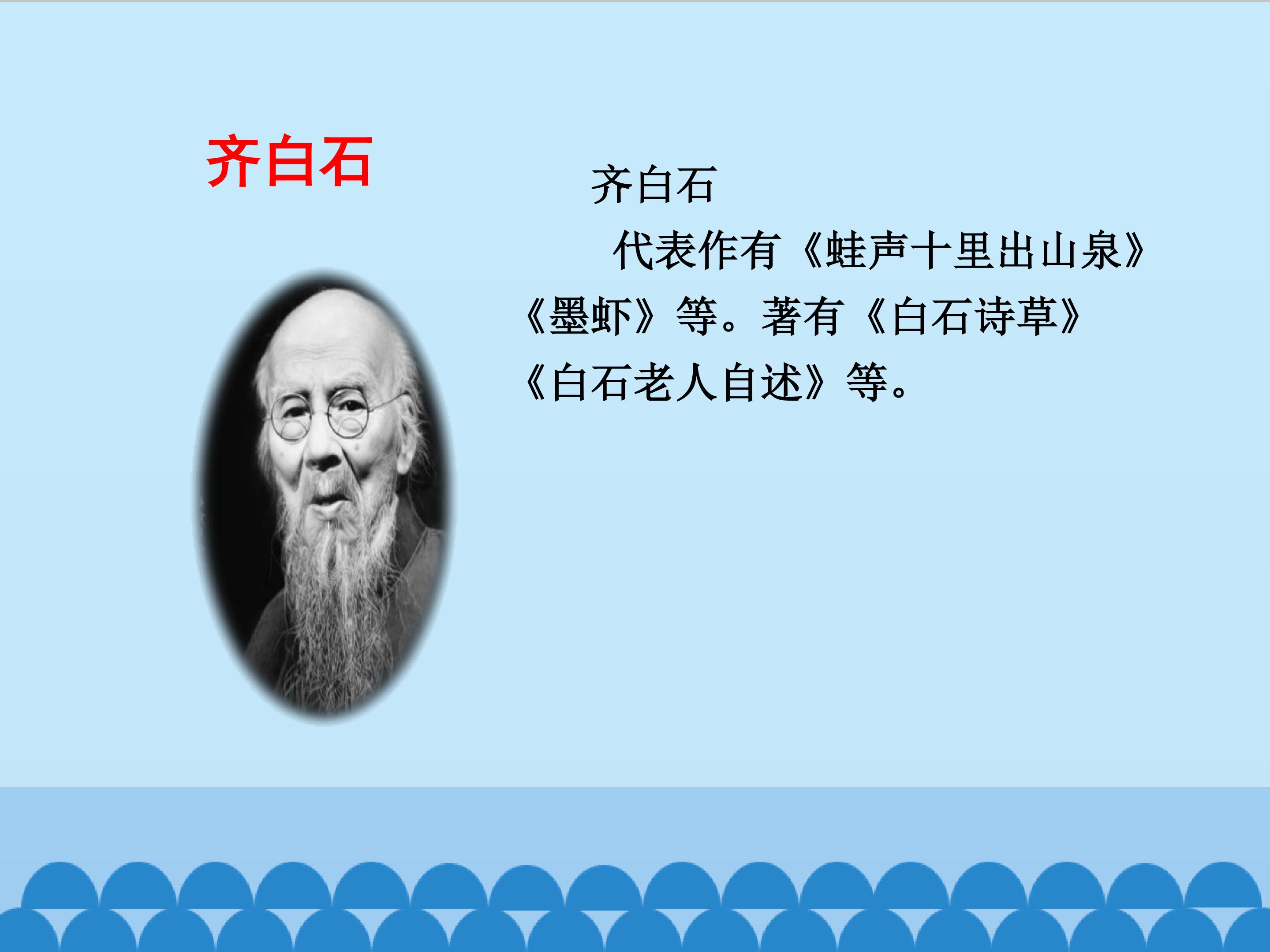 齐白石

齐白石

代表作有《蛙声十里出山泉》《墨虾》等。著有《白石诗草》《白石老人自述》等。